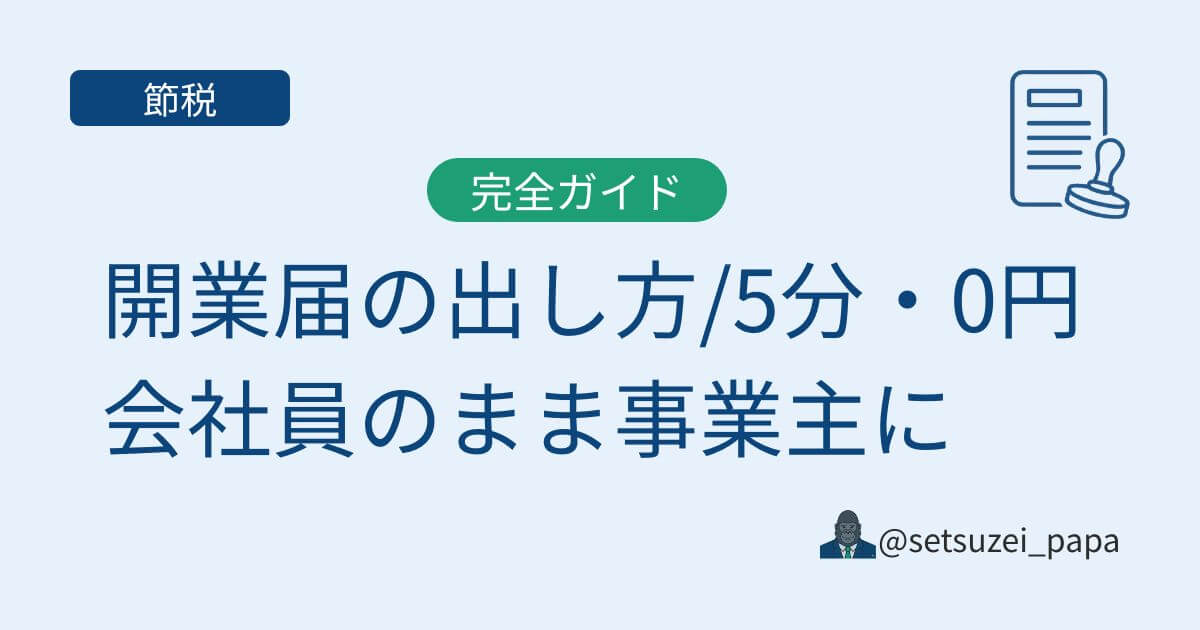 節税

完全ガイド

開業届の出し方/5分・0円
会社員のまま事業主に

@setsuzei_papa